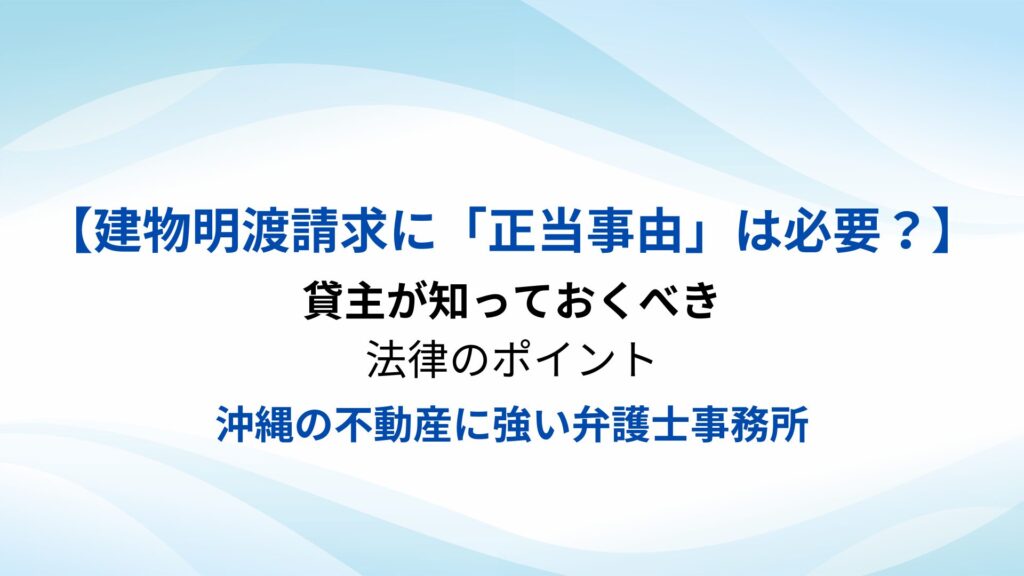 【建物明渡請求に「正当事由」は必要？】

貸主が知っておくべき

法律のポイント

沖縄の不動産に強い弁護士事務所